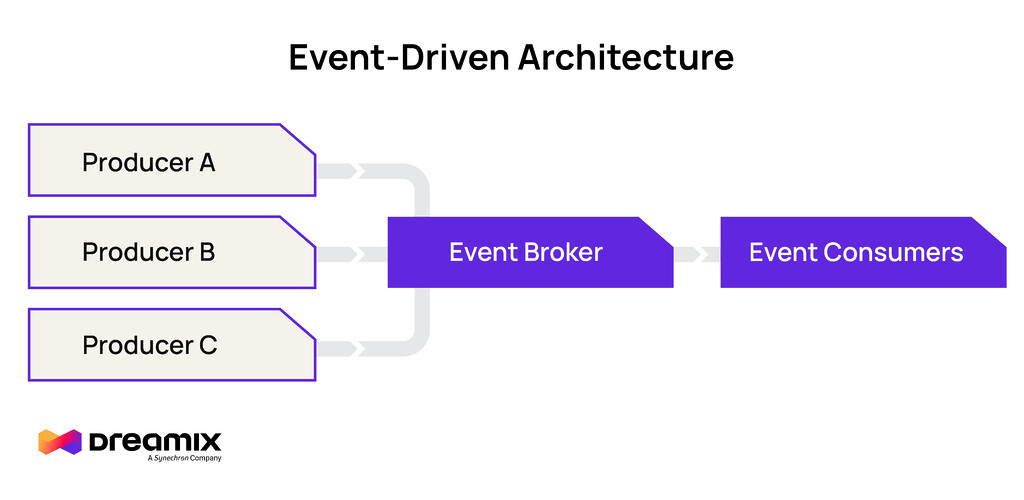 Event-Driven Architecture

Producer A

Producer B

Producer C

Event Broker

Event Consumers

DREAMIX
A Synechron Company